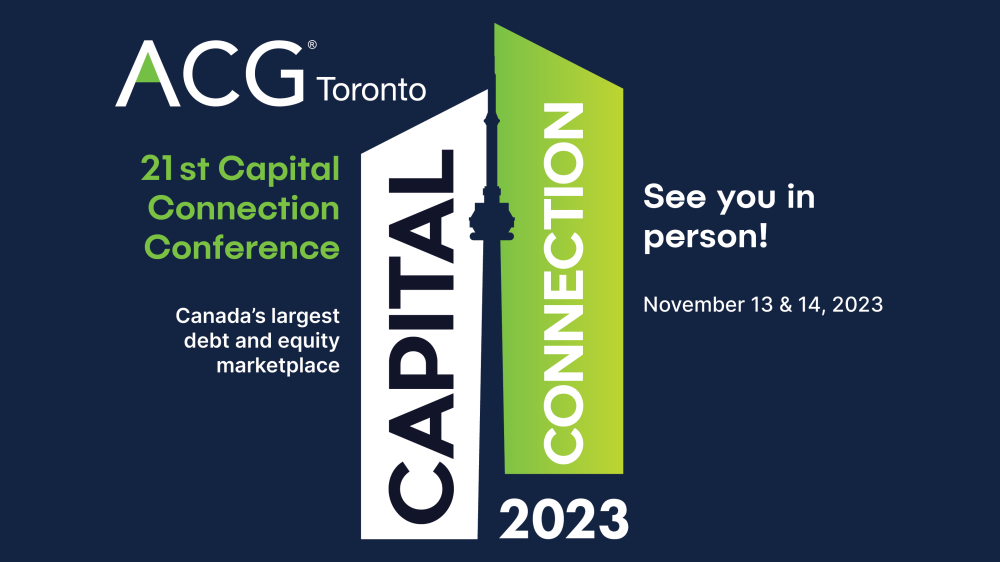 ACG® Toronto

21st Capital Connection Conference

Canada's largest debt and equity marketplace

CAPITAL

CONNECTION

2023

See you in person!

November 13 & 14, 2023